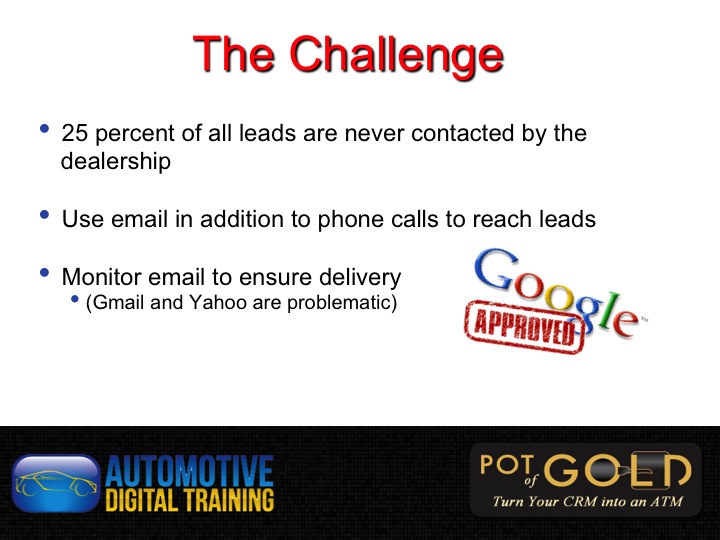 The Challenge

• 25 percent of all leads are never contacted by the dealership

• Use email in addition to phone calls to reach leads

• Monitor email to ensure delivery
  • (Gmail and Yahoo are problematic)

Google™
APPROVED

AUTOMOTIVE
DIGITAL TRAINING

POT of GOLD
Turn Your CRM into an ATM